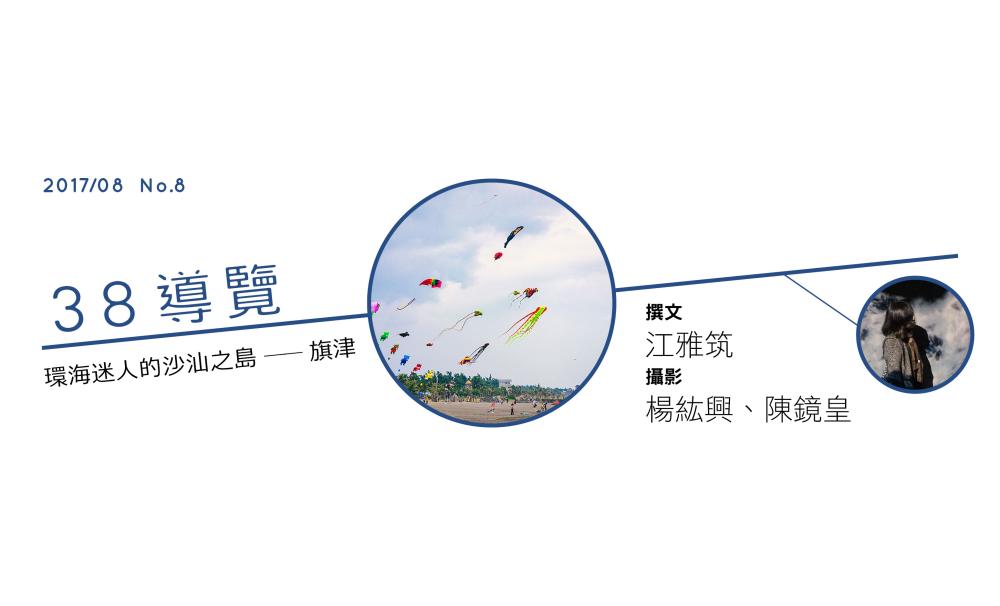 2017/08 No.8

38 導覽

環海迷人的沙汕之島 — 旗津

撰文
江雅筑
攝影
楊紘興、陳鏡皇